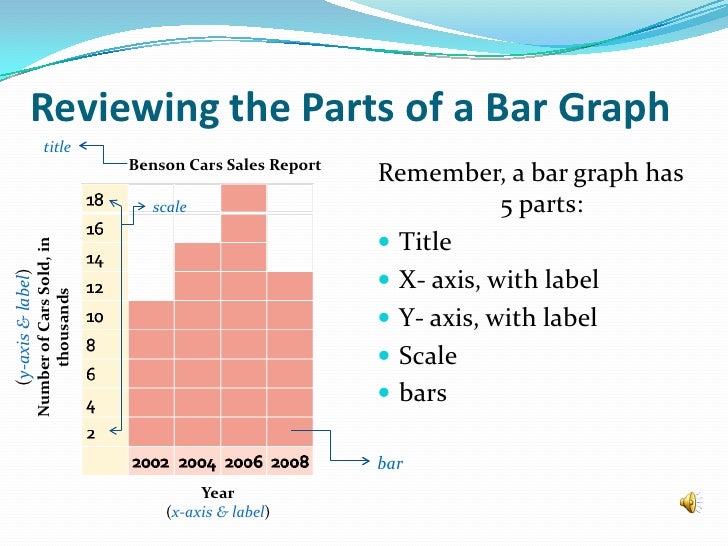 Reviewing the Parts of a Bar Graph

title

Benson Cars Sales Report

scale

(y-axis & label)
Number of Cars Sold, in thousands

18
16
14
12
10
8
6
4
2

2002 2004 2006 2008

bar

Year
(x-axis & label)

Remember, a bar graph has 5 parts:

- Title
- X- axis, with label
- Y- axis, with label
- Scale
- bars